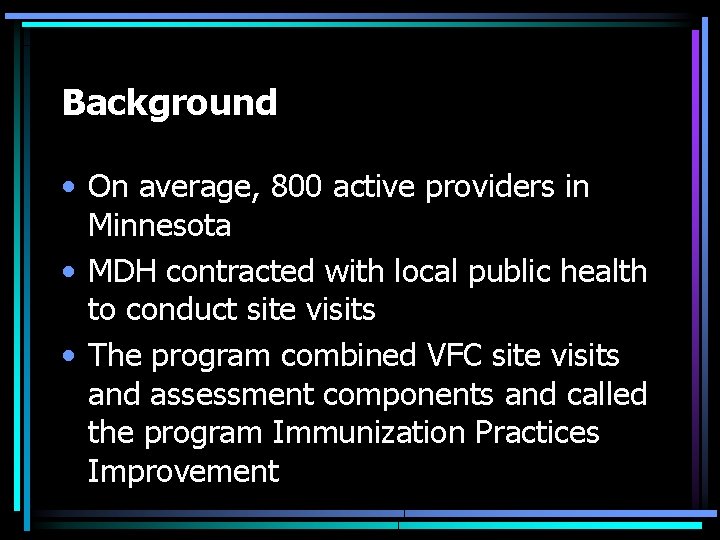 Background

• On average, 800 active providers in Minnesota

• MDH contracted with local public health to conduct site visits

• The program combined VFC site visits and assessment components and called the program Immunization Practices Improvement